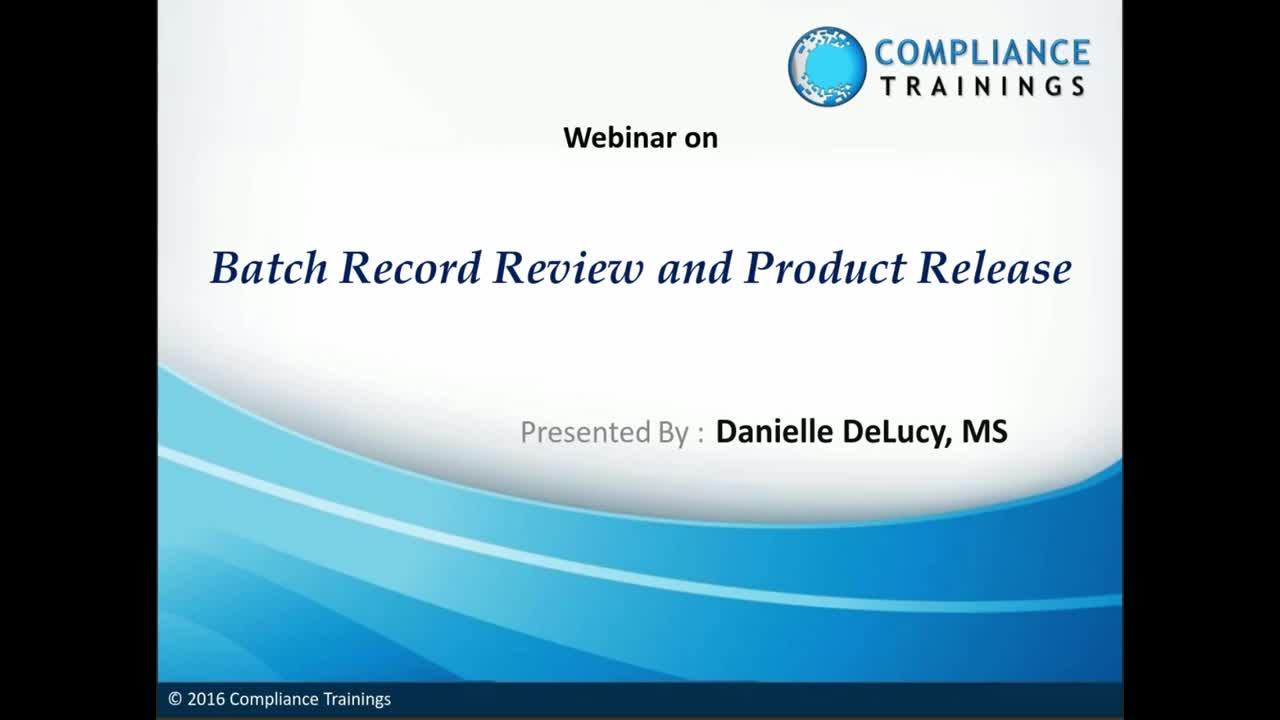 COMPLIANCE
TRAININGS

Webinar on

Batch Record Review and Product Release

Presented By : Danielle DeLucy, MS

© 2016 Compliance Trainings